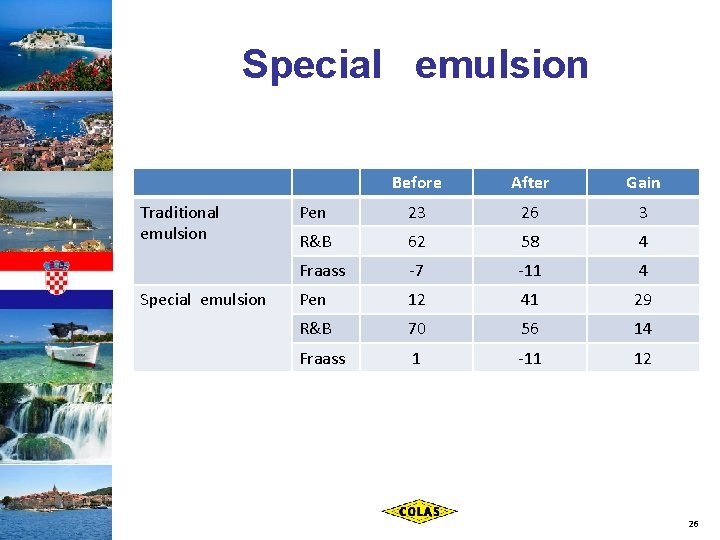 Special emulsion

| | | Before | After | Gain |
|---|---|---|---|---|
| Traditional emulsion | Pen | 23 | 26 | 3 |
| | R&B | 62 | 58 | 4 |
| | Fraass | -7 | -11 | 4 |
| Special emulsion | Pen | 12 | 41 | 29 |
| | R&B | 70 | 56 | 14 |
| | Fraass | 1 | -11 | 12 |

COLAS

26